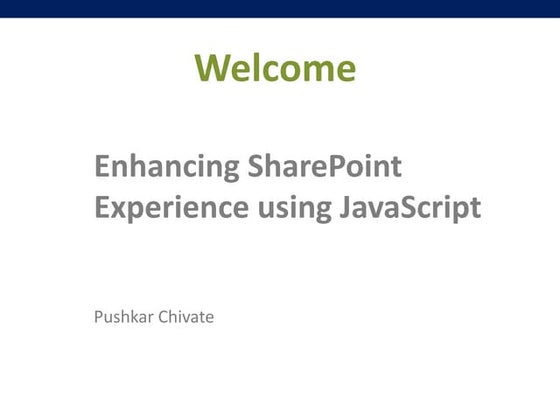 Welcome

Enhancing SharePoint Experience using JavaScript

Pushkar Chivate